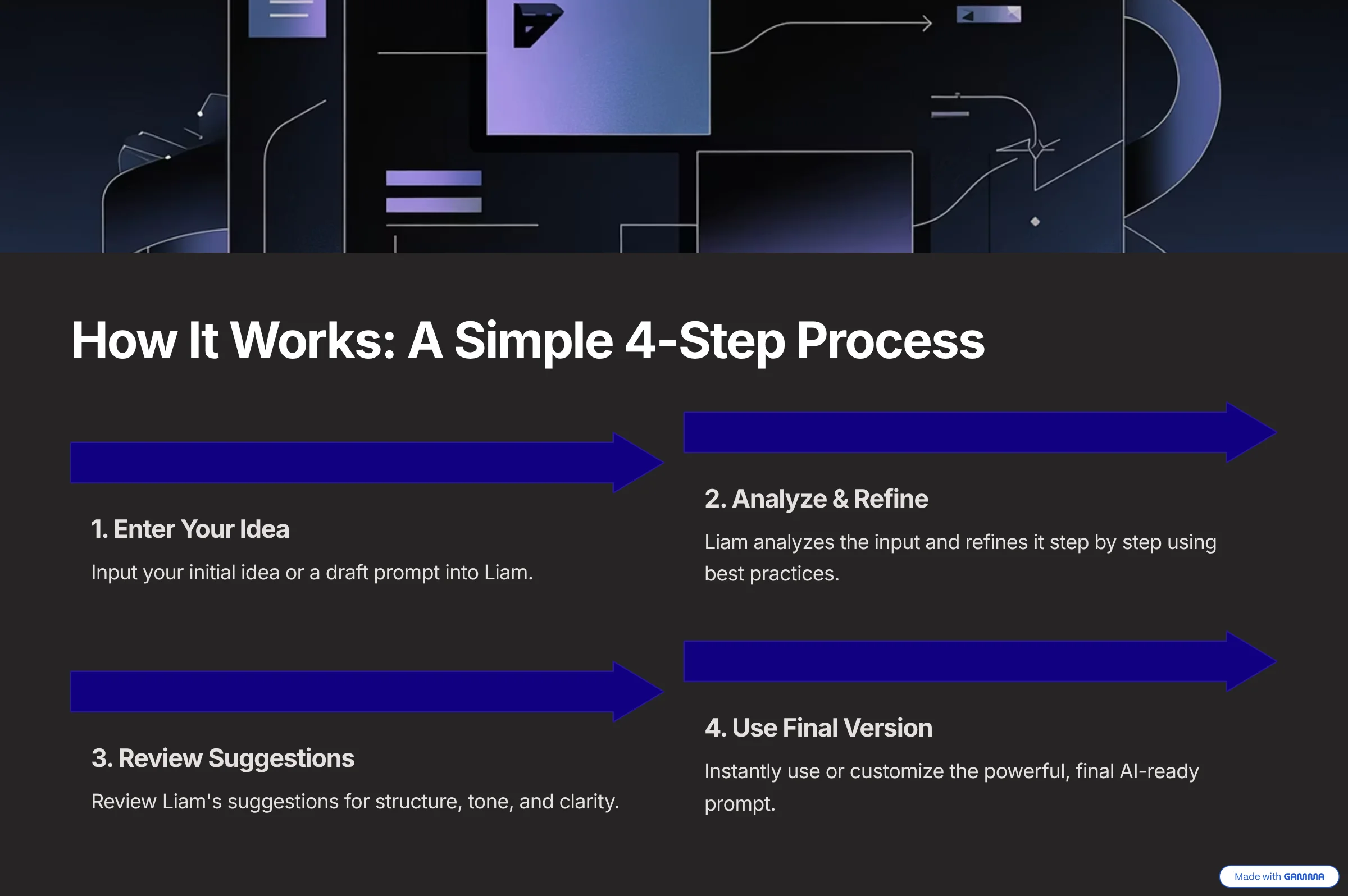 How It Works: A Simple 4-Step Process

1. Enter Your Idea

Input your initial idea or a draft prompt into Liam.

2. Analyze & Refine

Liam analyzes the input and refines it step by step using best practices.

3. Review Suggestions

Review Liam's suggestions for structure, tone, and clarity.

4. Use Final Version

Instantly use or customize the powerful, final AI-ready prompt.

Made with GAMMA